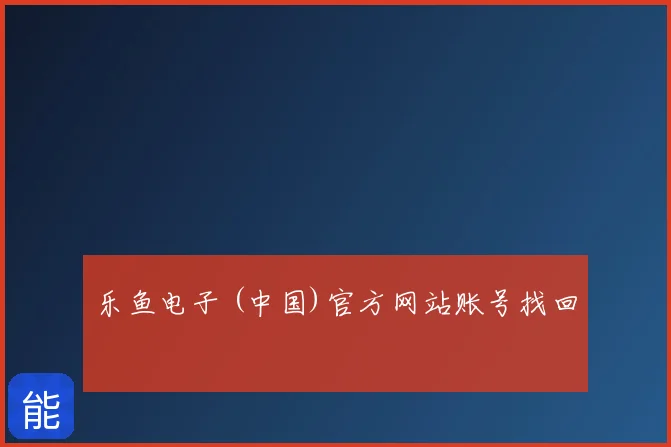 乐鱼电子（中国）官方网站账号找回

能